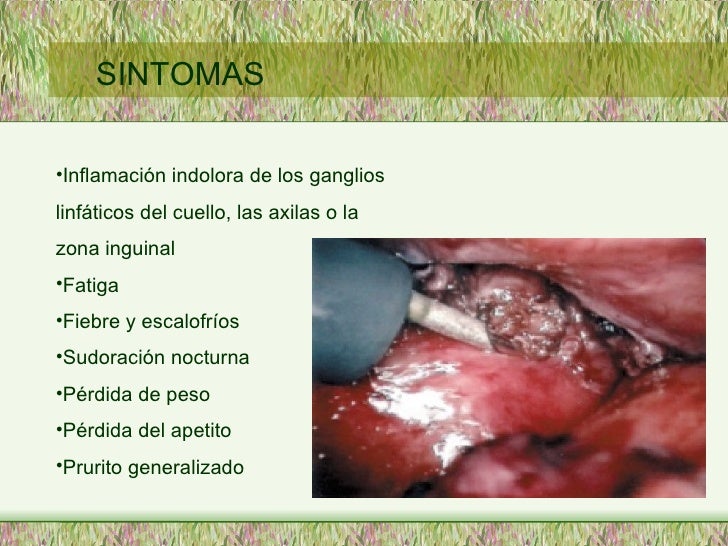 SINTOMAS

•Inflamación indolora de los ganglios linfáticos del cuello, las axilas o la zona inguinal

•Fatiga

•Fiebre y escalofríos

•Sudoración nocturna

•Pérdida de peso

•Pérdida del apetito

•Prurito generalizado